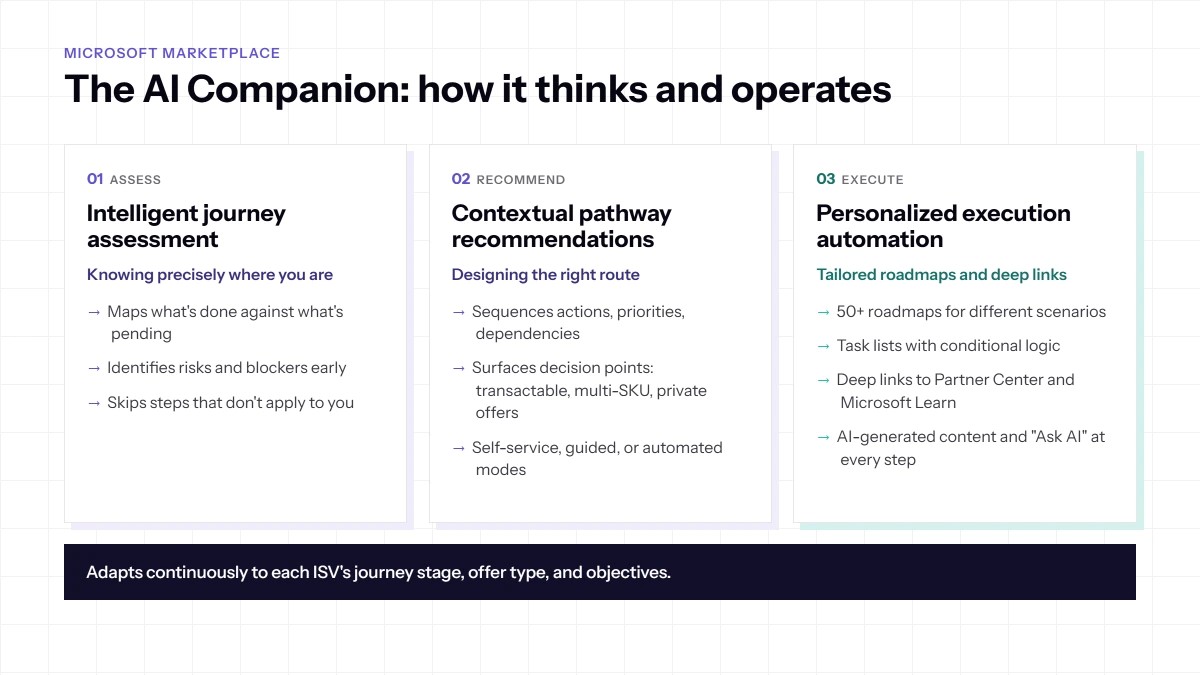 MICROSOFT MARKETPLACE

The AI Companion: how it thinks and operates

01 ASSESS

Intelligent journey assessment

Knowing precisely where you are

→ Maps what's done against what's pending

→ Identifies risks and blockers early

→ Skips steps that don't apply to you

02 RECOMMEND

Contextual pathway recommendations

Designing the right route

→ Sequences actions, priorities, dependencies

→ Surfaces decision points: transactable, multi-SKU, private offers

→ Self-service, guided, or automated modes

03 EXECUTE

Personalized execution automation

Tailored roadmaps and deep links

→ 50+ roadmaps for different scenarios

→ Task lists with conditional logic

→ Deep links to Partner Center and Microsoft Learn

→ AI-generated content and "Ask AI" at every step

Adapts continuously to each ISV's journey stage, offer type, and objectives.